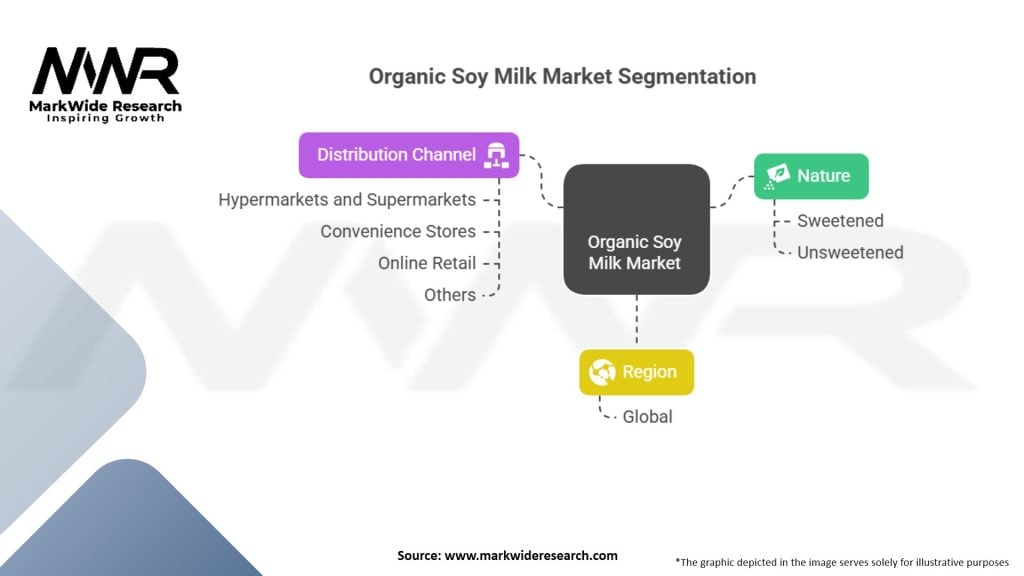 MWR
MarkWide Research
Inspiring Growth

Organic Soy Milk Market Segmentation

Distribution Channel
Hypermarkets and Supermarkets
Convenience Stores
Online Retail
Others

Organic Soy Milk Market

Nature
Sweetened
Unsweetened

Region
Global

Source: www.markwideresearch.com

*The graphic depicted in the image serves solely for illustrative purposes